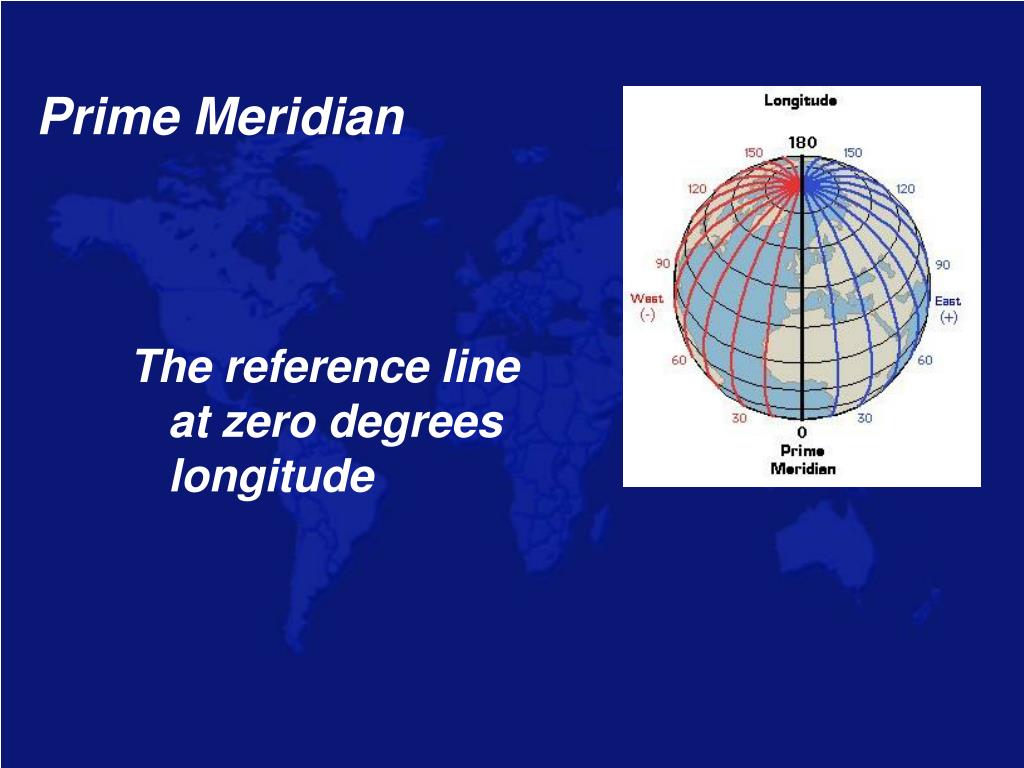 Prime Meridian

The reference line at zero degrees longitude

Longitude

180

150

150

120

120

90

90

West (-)

East (+)

60

60

30

30

0

Prime Meridian